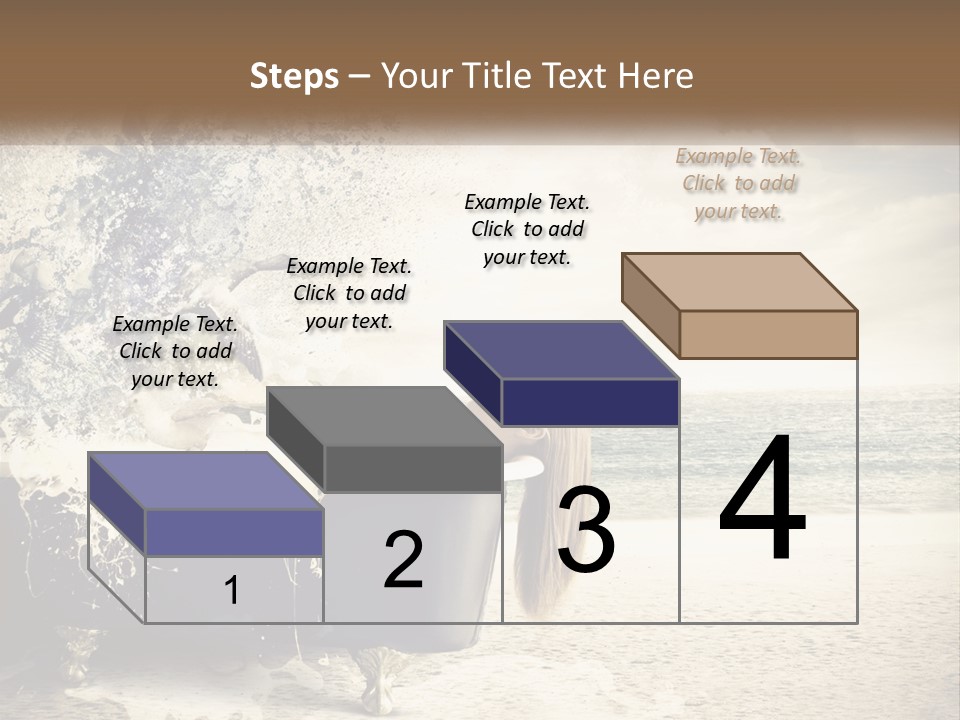 Steps – Your Title Text Here

Example Text. Click to add your text.

Example Text. Click to add your text.

Example Text. Click to add your text.

Example Text. Click to add your text.

1

2

3

4